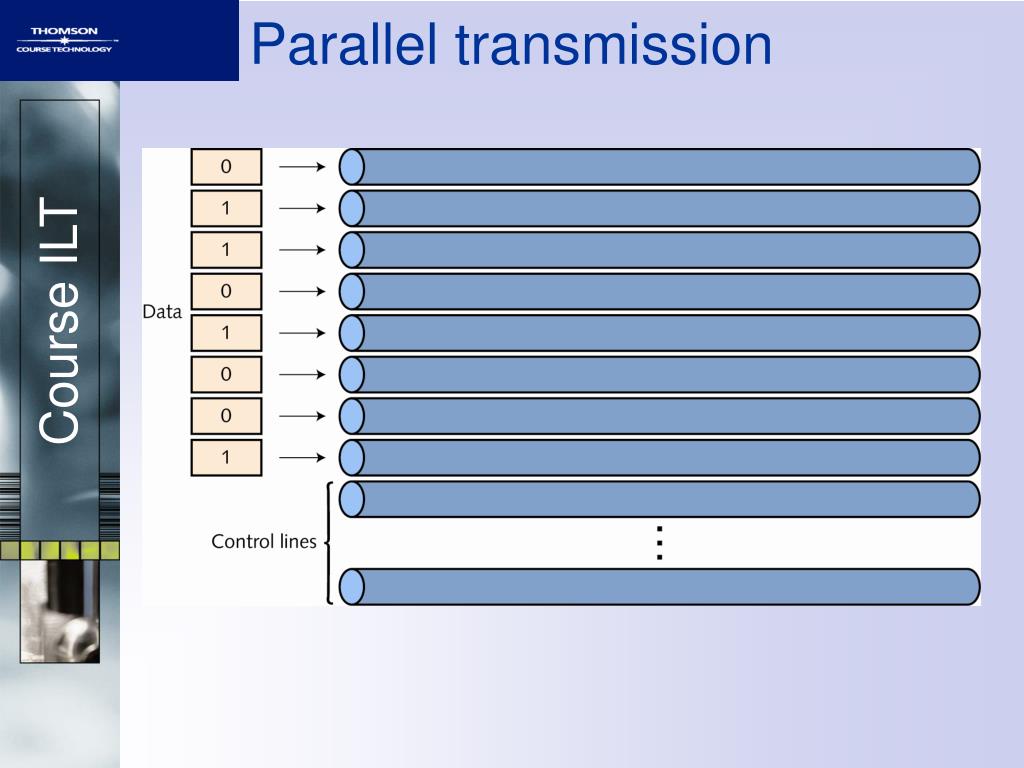 THOMSON
COURSE TECHNOLOGY

Parallel transmission

Course ILT

Data
0
1
1
0
1
0
0
1

Control lines